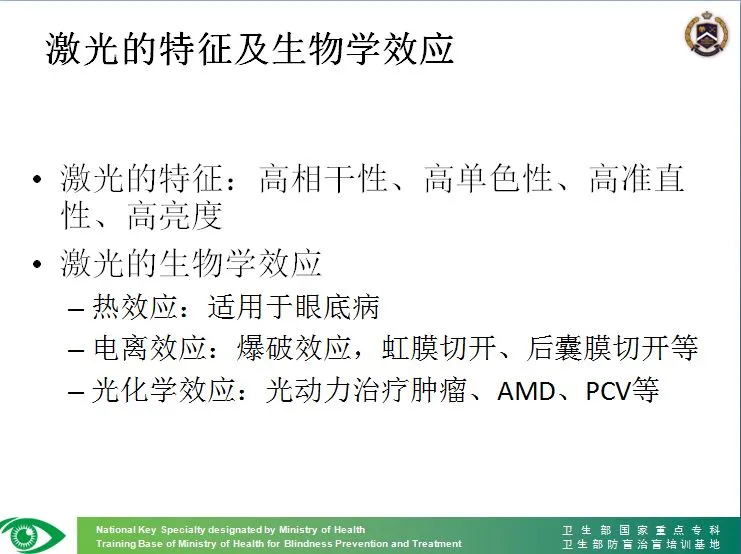 激光的特征及生物学效应

• 激光的特征：高相干性、高单色性、高准直性、高亮度
• 激光的生物学效应
  – 热效应：适用于眼底病
  – 电离效应：爆破效应，虹膜切开、后囊膜切开等
  – 光化学效应：光动力治疗肿瘤、AMD、PCV等

National Key Specialty designated by Ministry of Health
Training Base of Ministry of Health for Blindness Prevention and Treatment

卫生部国家重点专科
卫生部防盲治盲培训基地